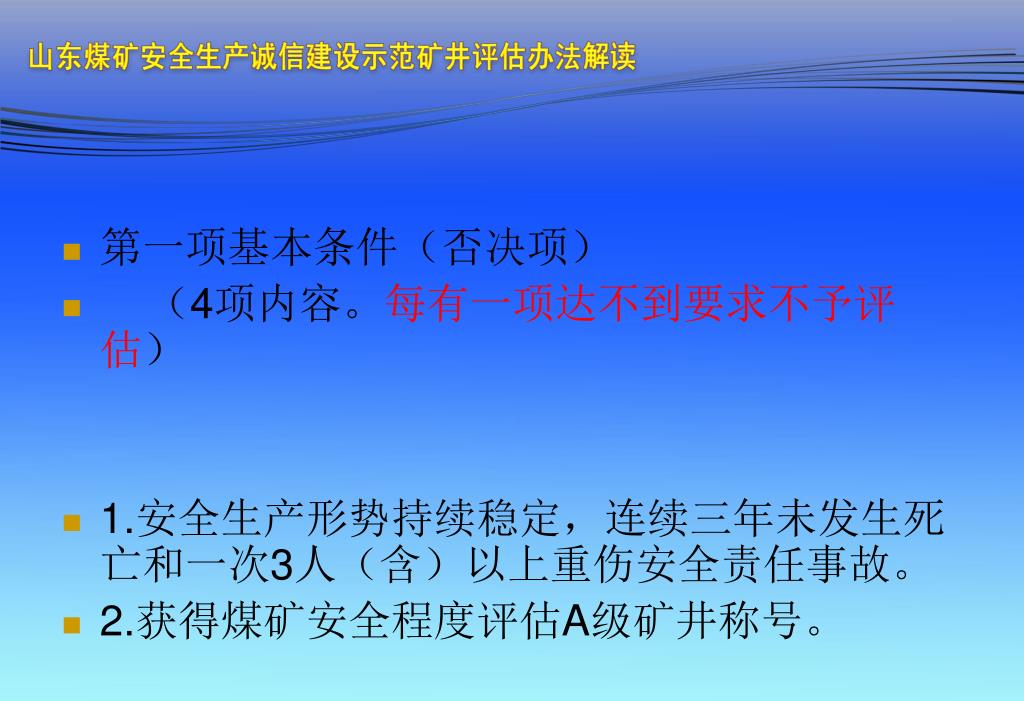 山东煤矿安全生产诚信建设示范矿井评估办法解读

第一项基本条件（否决项）

（4项内容。每有一项达不到要求不予评估）

1.安全生产形势持续稳定，连续三年未发生死亡和一次3人（含）以上重伤安全责任事故。

2.获得煤矿安全程度评估A级矿井称号。